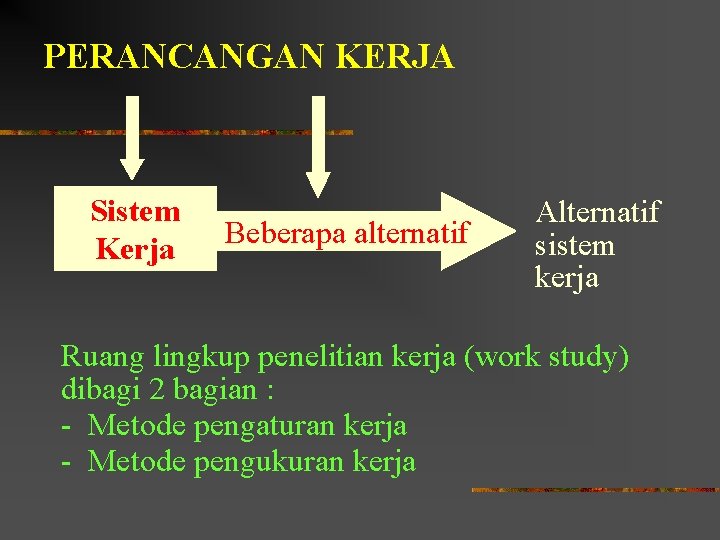 PERANCANGAN KERJA

Sistem Kerja

Beberapa alternatif

Alternatif sistem kerja

Ruang lingkup penelitian kerja (work study) dibagi 2 bagian :
- Metode pengaturan kerja
- Metode pengukuran kerja